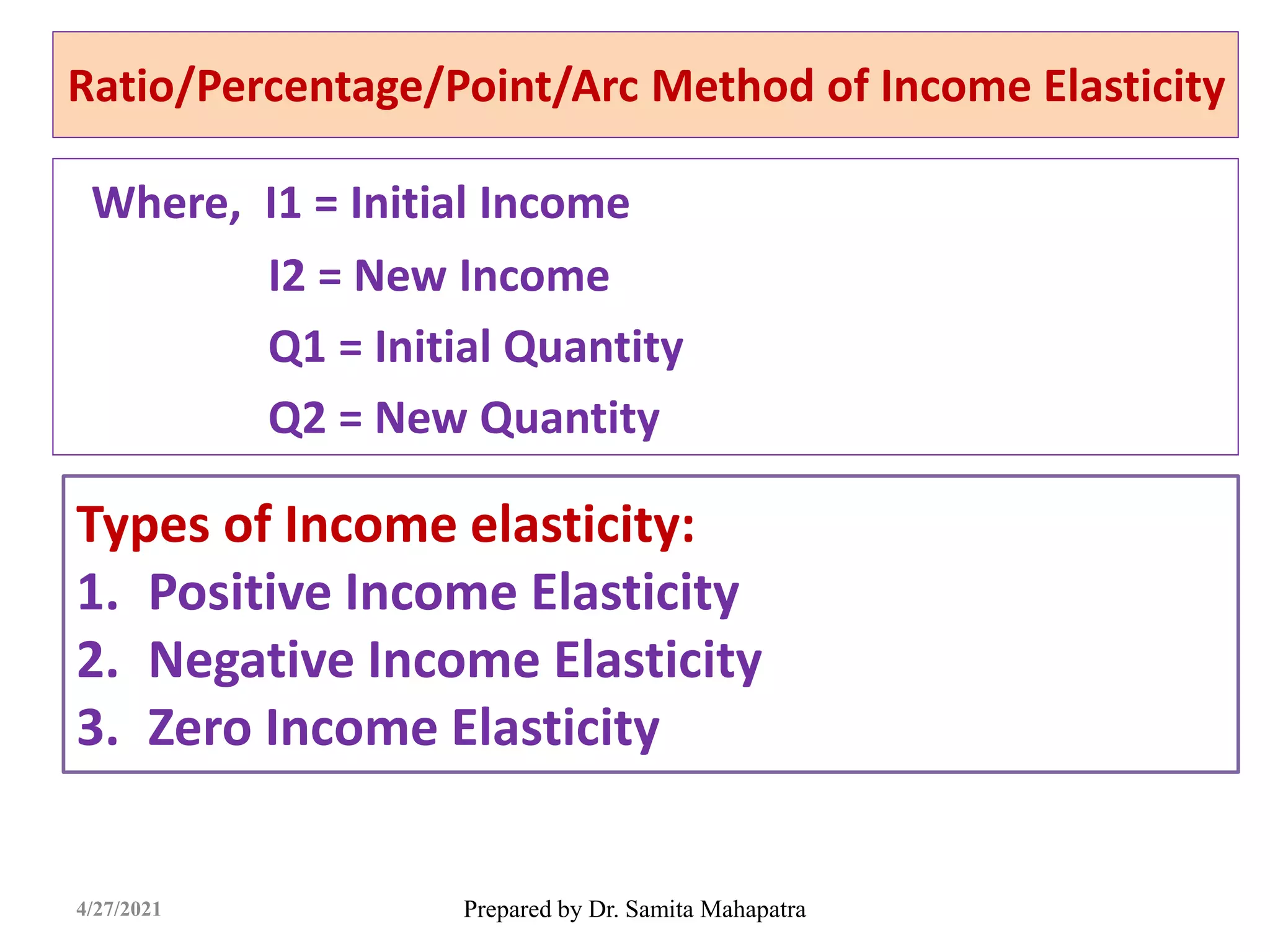 Ratio/Percentage/Point/Arc Method of Income Elasticity

Where, I1 = Initial Income

I2 = New Income

Q1 = Initial Quantity

Q2 = New Quantity

Types of Income elasticity:

1. Positive Income Elasticity

2. Negative Income Elasticity

3. Zero Income Elasticity

4/27/2021

Prepared by Dr. Samita Mahapatra